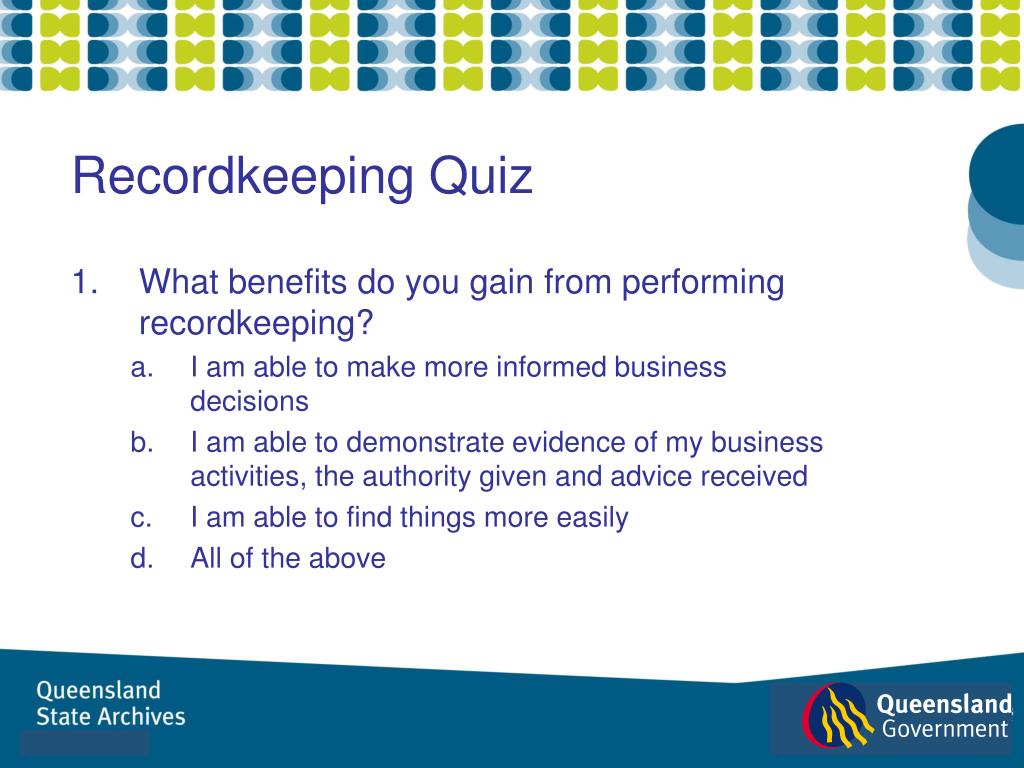 Recordkeeping Quiz

1. What benefits do you gain from performing recordkeeping?

a. I am able to make more informed business decisions

b. I am able to demonstrate evidence of my business activities, the authority given and advice received

c. I am able to find things more easily

d. All of the above

Queensland State Archives

Queensland Government